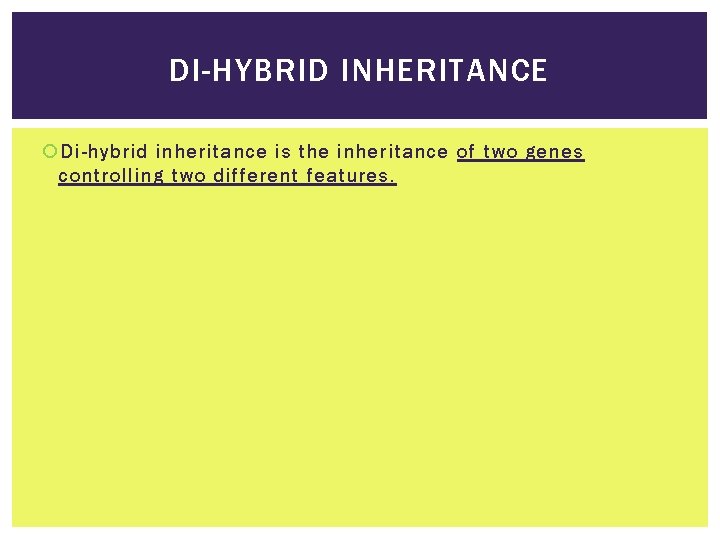 DI-HYBRID INHERITANCE

Di-hybrid inheritance is the inheritance of two genes controlling two different features.